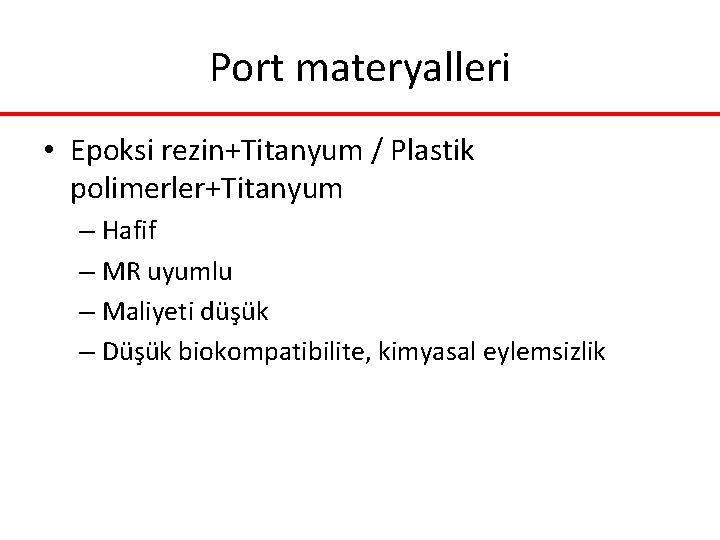 Port materyalleri

• Epoksi rezin+Titanyum / Plastik polimerler+Titanyum
– Hafif
– MR uyumlu
– Maliyeti düşük
– Düşük biokompatibilite, kimyasal eylemsizlik